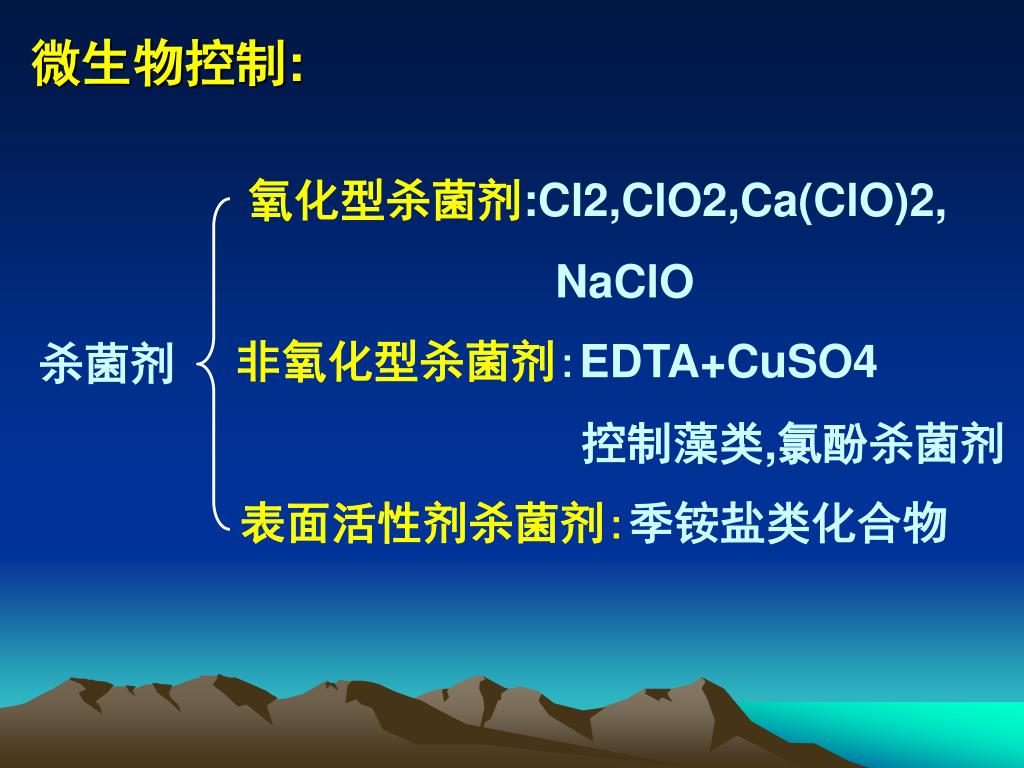 微生物控制:

杀菌剂

氧化型杀菌剂:Cl2,ClO2,Ca(ClO)2, NaClO

非氧化型杀菌剂:EDTA+CuSO4 控制藻类,氯酚杀菌剂

表面活性剂杀菌剂:季铵盐类化合物